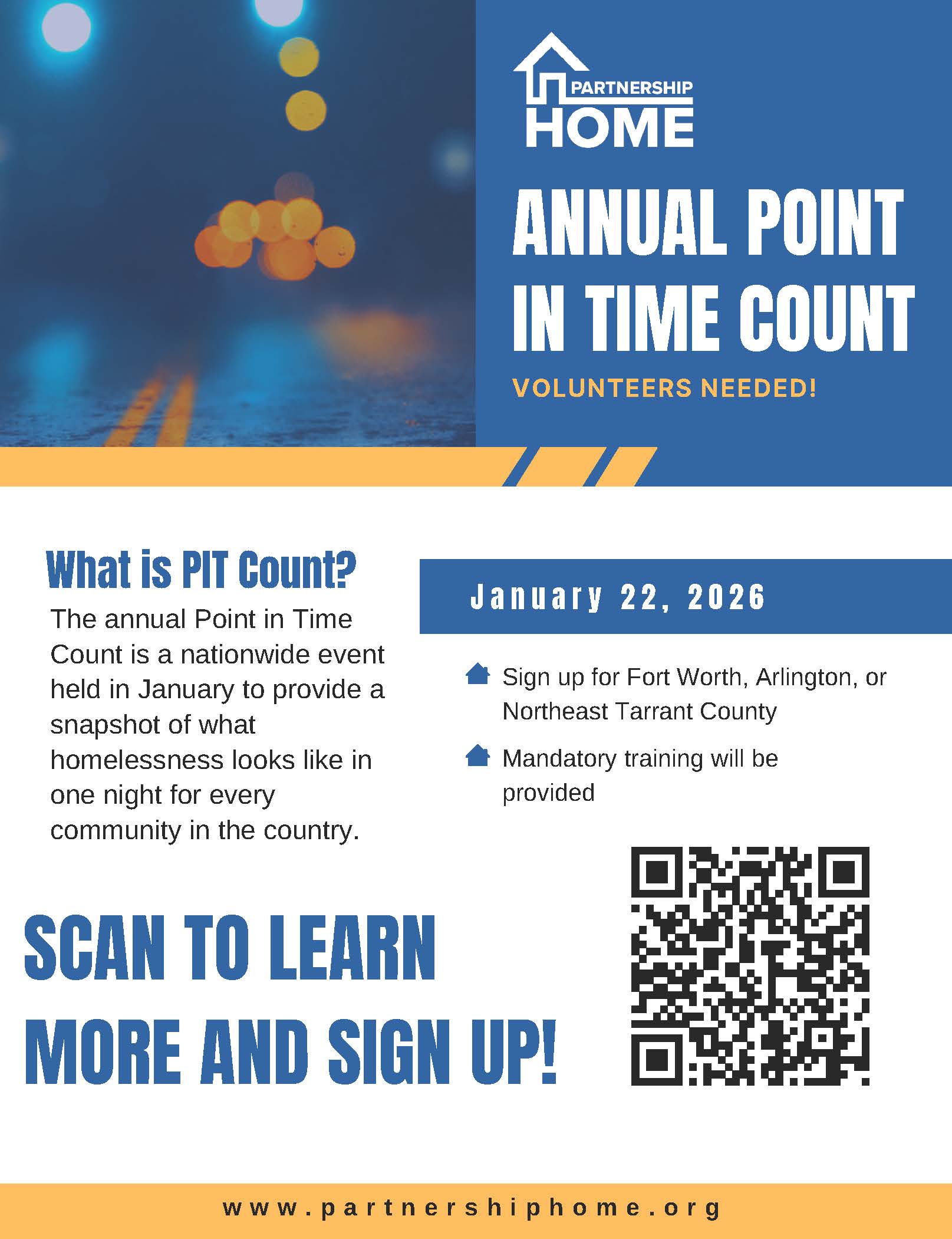 PARTNERSHIP HOME

ANNUAL POINT IN TIME COUNT

VOLUNTEERS NEEDED!

What is PIT Count?

The annual Point in Time Count is a nationwide event held in January to provide a snapshot of what homelessness looks like in one night for every community in the country.

January 22, 2026

Sign up for Fort Worth, Arlington, or Northeast Tarrant County

Mandatory training will be provided

SCAN TO LEARN MORE AND SIGN UP!

www.partnershiphome.org